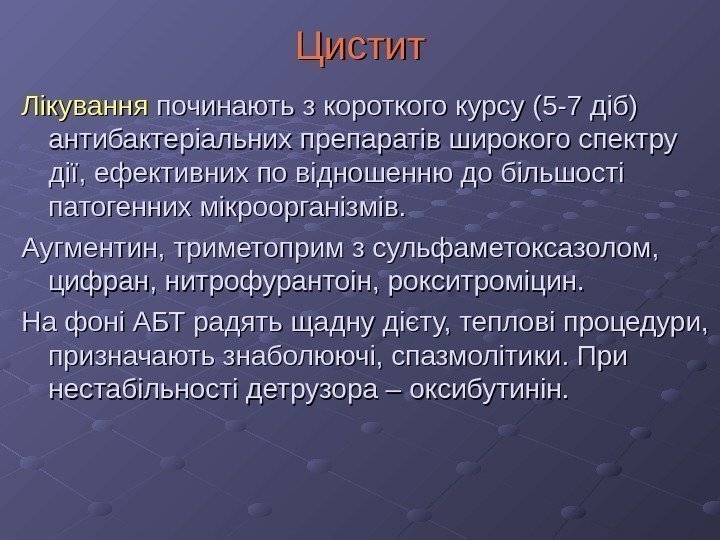 Цистит

Лікування починають з короткого курсу (5-7 діб) антибактеріальних препаратів широкого спектру дії, ефективних по відношенню до більшості патогенних мікроорганізмів.

Аугментин, триметоприм з сульфаметоксазолом, цифран, нитрофурантоін, рокситроміцин.

На фоні АБТ радять щадну дієту, теплові процедури, призначають знаболюючі, спазмолітики. При нестабільності детрузора – оксибутинін.